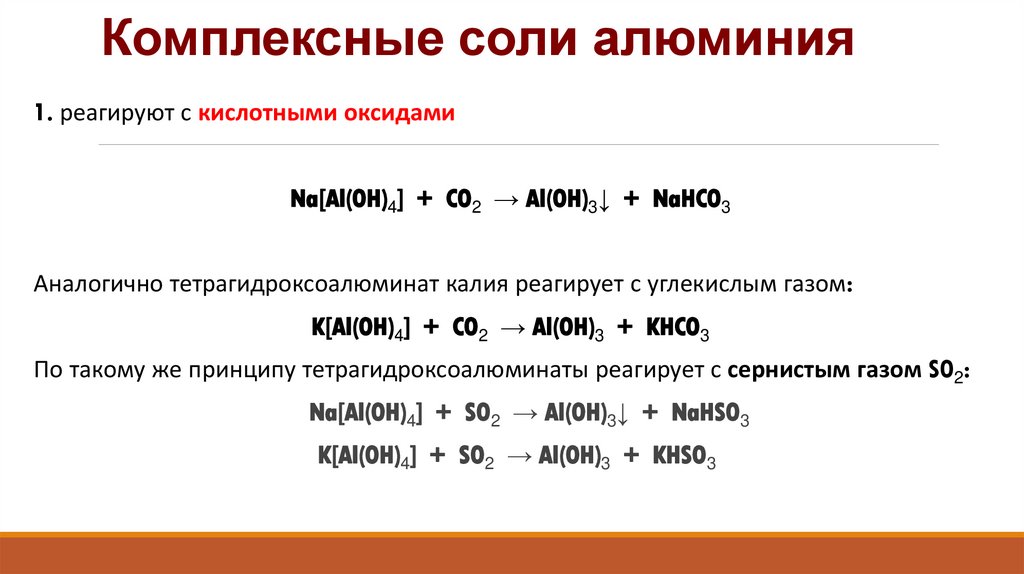 Комплексные соли алюминия

1. реагируют с кислотными оксидами

$Na[Al(OH)_4] + CO_2 \rightarrow Al(OH)_3\downarrow + NaHCO_3$

Аналогично тетрагидроксоалюминат калия реагирует с углекислым газом:

$K[Al(OH)_4] + CO_2 \rightarrow Al(OH)_3 + KHCO_3$

По такому же принципу тетрагидроксоалюминаты реагирует с сернистым газом $SO_2$:

$Na[Al(OH)_4] + SO_2 \rightarrow Al(OH)_3\downarrow + NaHSO_3$

$K[Al(OH)_4] + SO_2 \rightarrow Al(OH)_3 + KHSO_3$